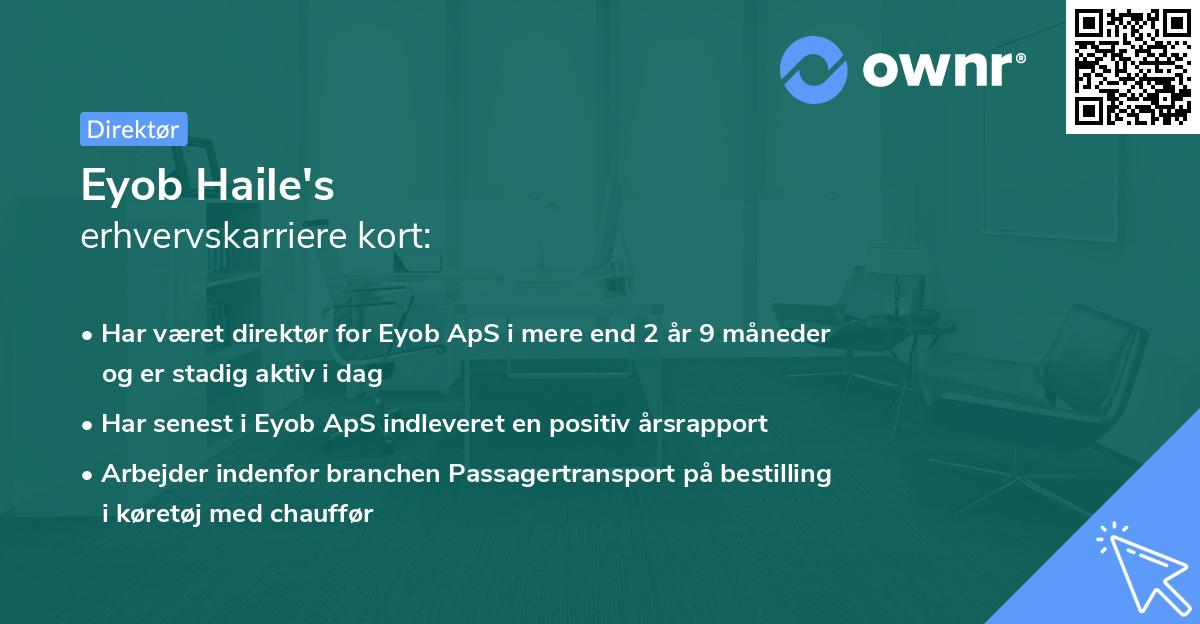 ownr®

Direktør

Eyob Haile's
erhvervskarriere kort:

• Har været direktør for Eyob ApS i mere end 2 år 9 måneder og er stadig aktiv i dag
• Har senest i Eyob ApS indleveret en positiv årsrapport
• Arbejder indenfor branchen Passagertransport på bestilling i køretøj med chauffør